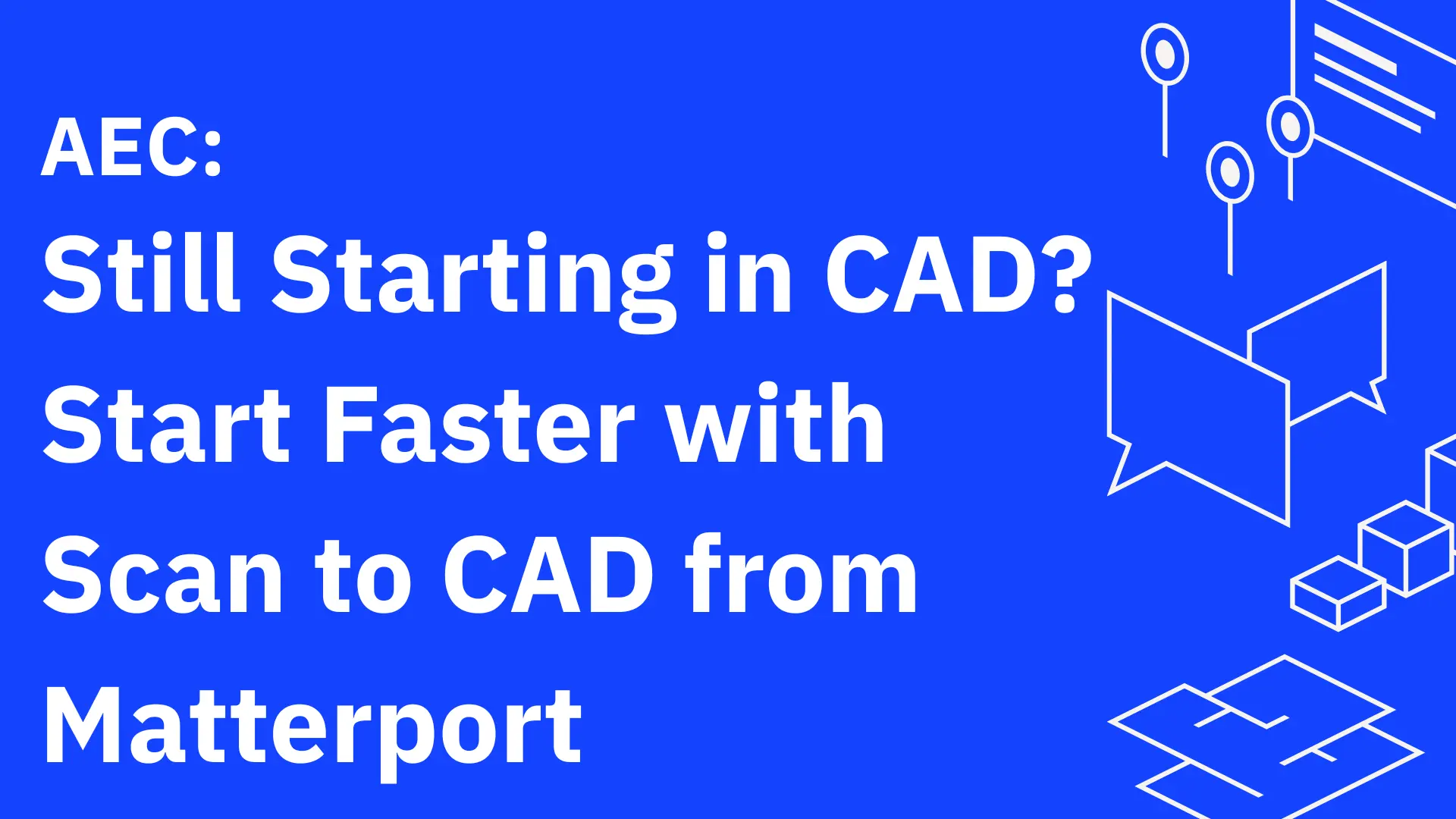 AEC:

Still Starting in CAD? Start Faster with Scan to CAD from Matterport